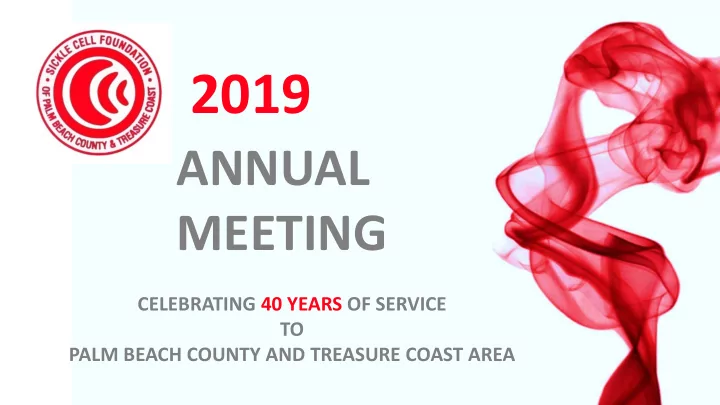 SICKLE CELL FOUNDATION
OF PALM BEACH COUNTY & TREASURE COAST

2019

ANNUAL MEETING

CELEBRATING 40 YEARS OF SERVICE
TO
PALM BEACH COUNTY AND TREASURE COAST AREA